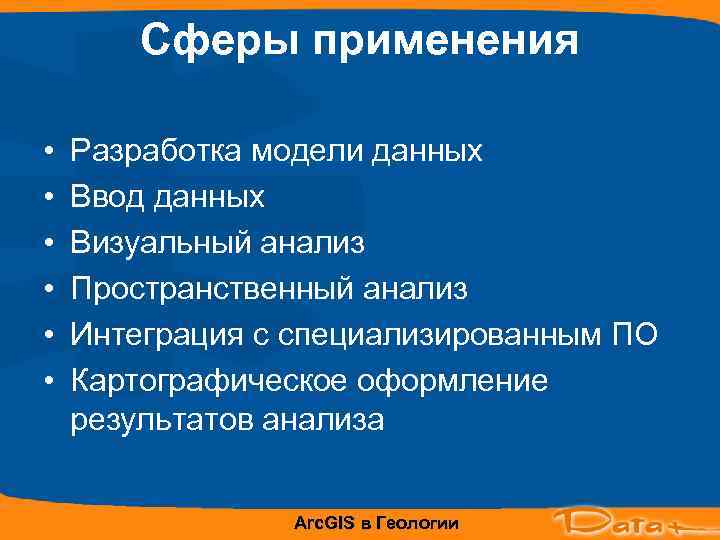 Сферы применения

• Разработка модели данных
• Ввод данных
• Визуальный анализ
• Пространственный анализ
• Интеграция с специализированным ПО
• Картографическое оформление результатов анализа

ArcGIS в Геологии

Data+